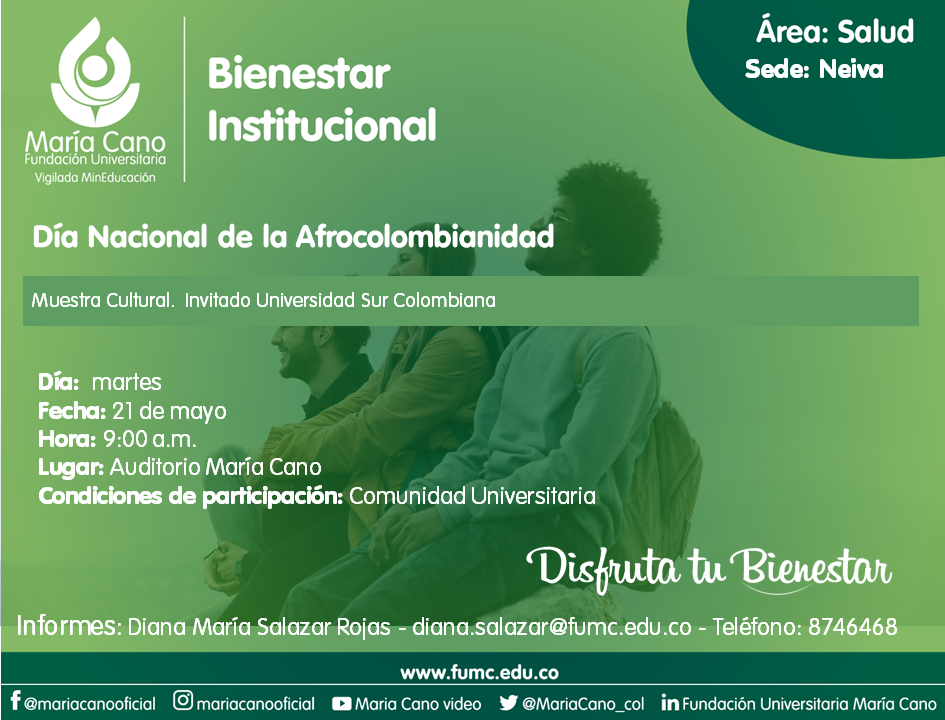 María Cano
Fundación Universitaria
Vigilada MinEducación

Bienestar Institucional

Área: Salud
Sede: Neiva

Día Nacional de la Afrocolombianidad

Muestra Cultural. Invitado Universidad Sur Colombiana

Día: martes
Fecha: 21 de mayo
Hora: 9:00 a.m.
Lugar: Auditorio María Cano
Condiciones de participación: Comunidad Universitaria

Disfruta tu Bienestar

Informes: Diana María Salazar Rojas - diana.salazar@fumc.edu.co - Teléfono: 8746468

www.fumc.edu.co

@mariacanooficial mariacanooficial Maria Cano video @MariaCano_col Fundación Universitaria María Cano